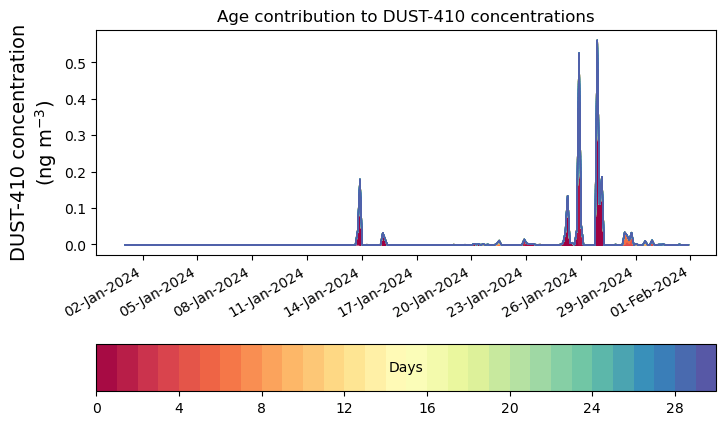 Age contribution to DUST-410 concentrations

DUST-410 concentration (ng m$^{-3}$)

0.5
0.4
0.3
0.2
0.1
0.0

02-Jan-2024
05-Jan-2024
08-Jan-2024
11-Jan-2024
14-Jan-2024
17-Jan-2024
20-Jan-2024
23-Jan-2024
26-Jan-2024
29-Jan-2024
01-Feb-2024

Days

0
4
8
12
16
20
24
28